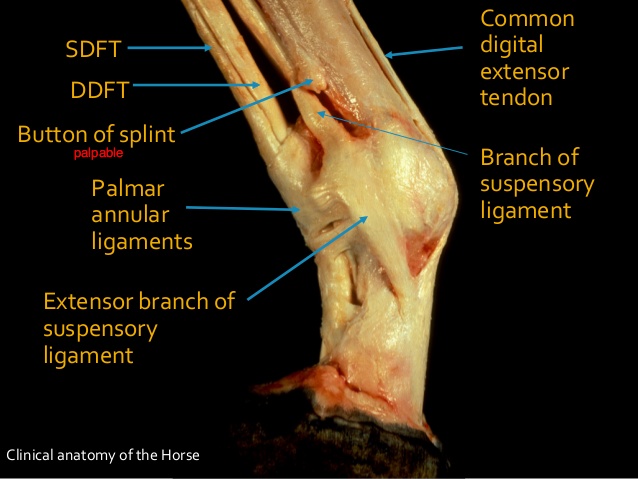 SDFT

DDFT

Button of splint
palpable

Palmar annular ligaments

Extensor branch of suspensory ligament

Common digital extensor tendon

Branch of suspensory ligament

Clinical anatomy of the Horse